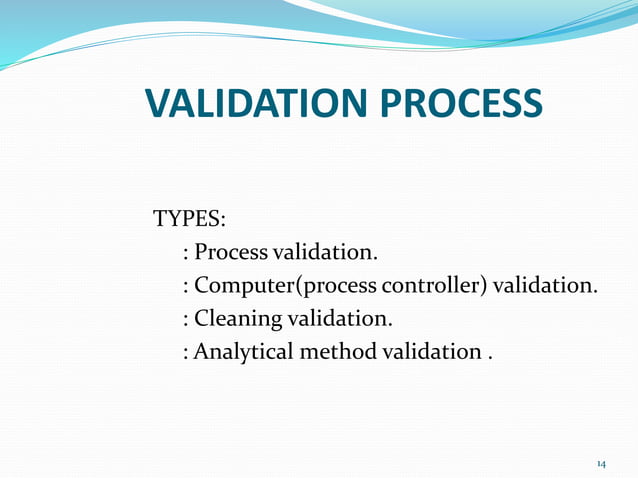 VALIDATION PROCESS

TYPES:
: Process validation.
: Computer(process controller) validation.
: Cleaning validation.
: Analytical method validation .

14